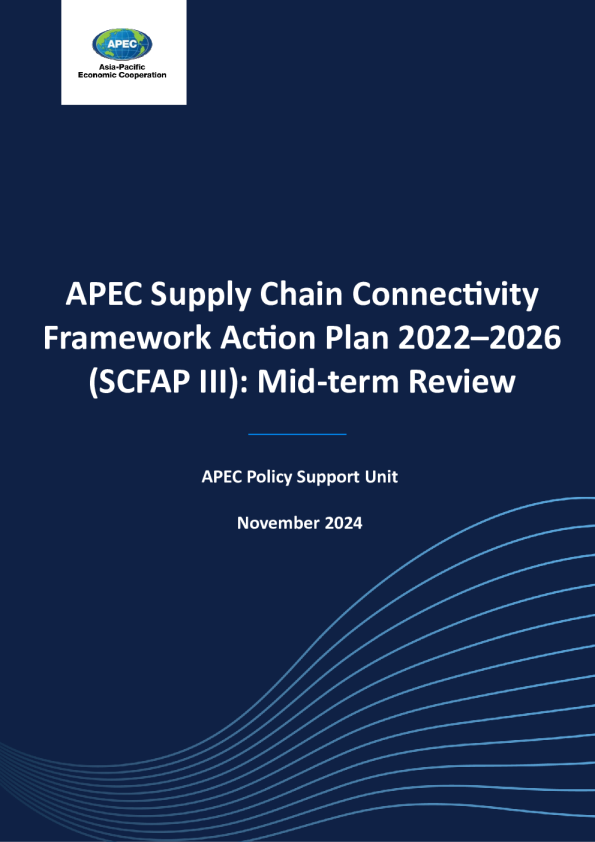 APEC
Asia-Pacific
Economic Cooperation

APEC Supply Chain Connectivity Framework Action Plan 2022–2026 (SCFAP III): Mid-term Review

APEC Policy Support Unit

November 2024